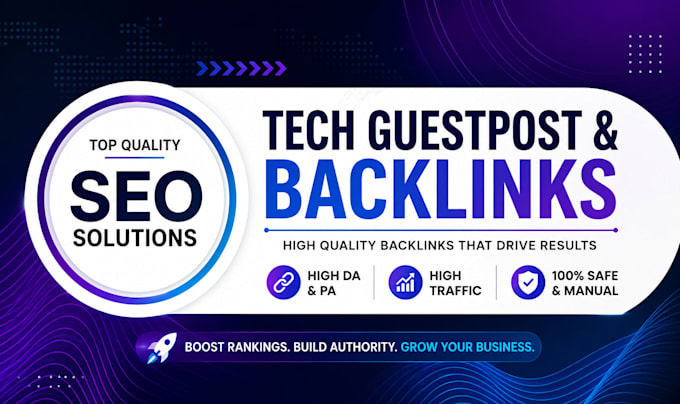 TOP QUALITY
SEO
SOLUTIONS

TECH GUESTPOST &
BACKLINKS

HIGH QUALITY BACKLINKS THAT DRIVE RESULTS

HIGH DA & PA

HIGH TRAFFIC

100% SAFE & MANUAL

BOOST RANKINGS. BUILD AUTHORITY. GROW YOUR BUSINESS.